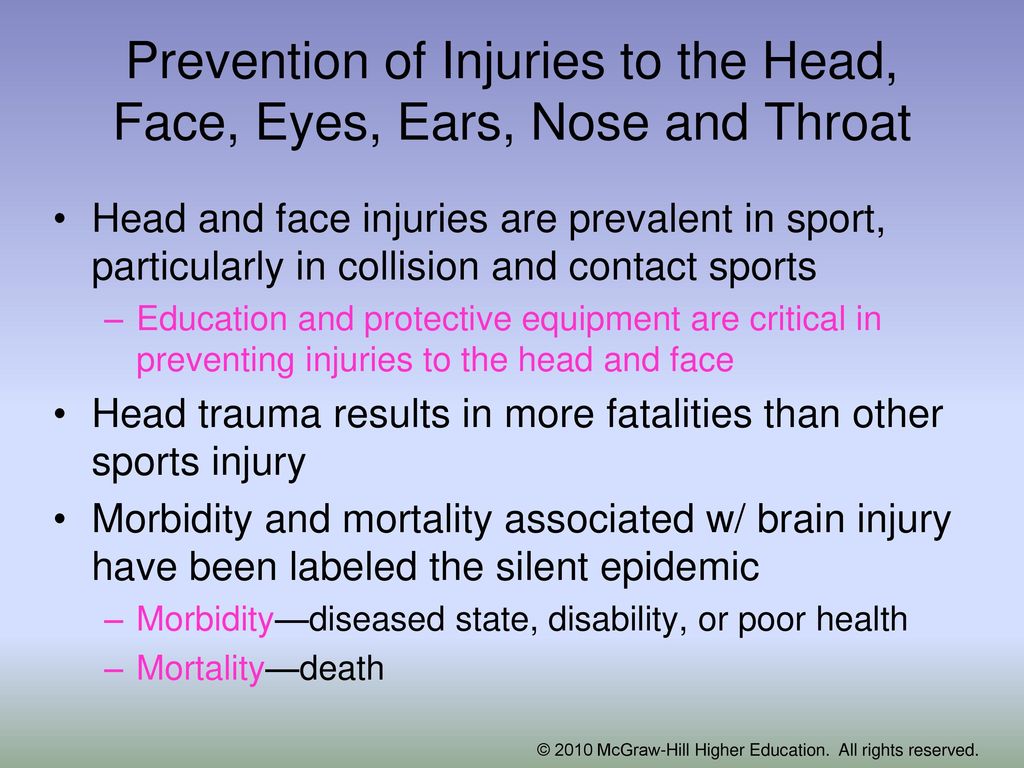 Prevention of Injuries to the Head, Face, Eyes, Ears, Nose and Throat

• Head and face injuries are prevalent in sport, particularly in collision and contact sports
– Education and protective equipment are critical in preventing injuries to the head and face

• Head trauma results in more fatalities than other sports injury

• Morbidity and mortality associated w/ brain injury have been labeled the silent epidemic
– Morbidity—diseased state, disability, or poor health
– Mortality—death

© 2010 McGraw-Hill Higher Education. All rights reserved.